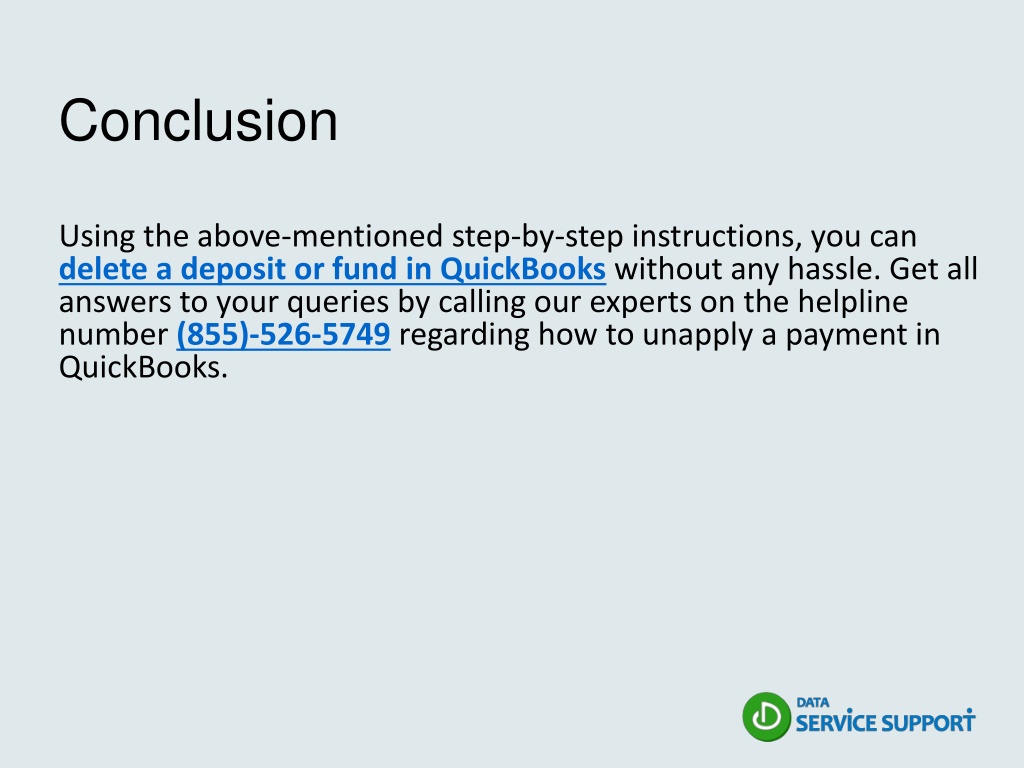 Conclusion

Using the above-mentioned step-by-step instructions, you can delete a deposit or fund in QuickBooks without any hassle. Get all answers to your queries by calling our experts on the helpline number (855)-526-5749 regarding how to unapply a payment in QuickBooks.

DATA
SERVICE SUPPORT